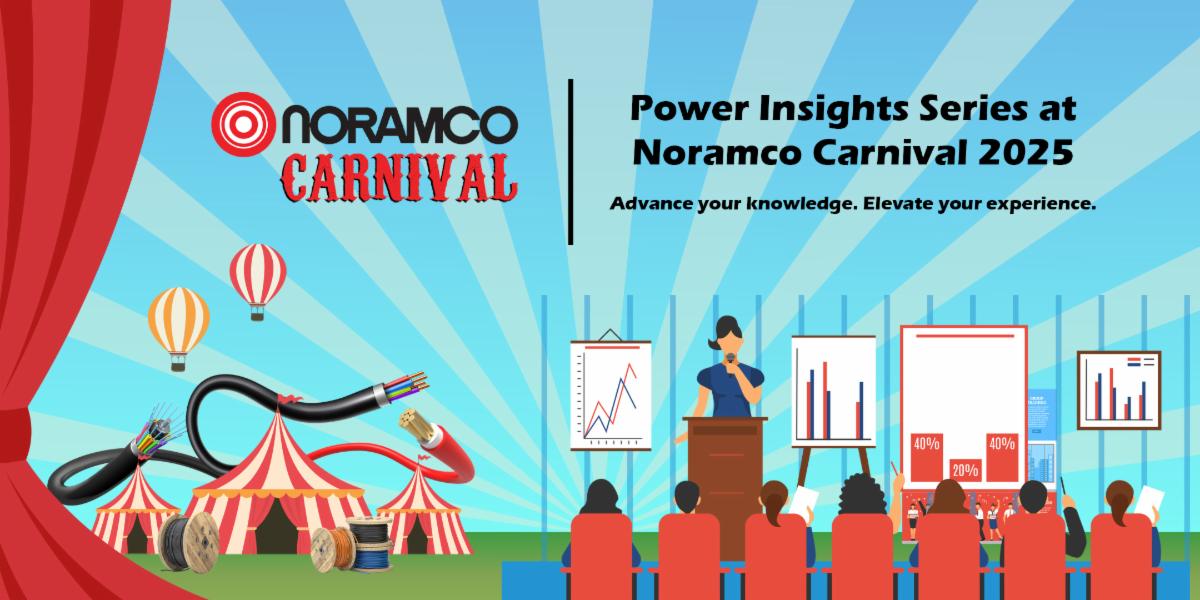 NORAMCO
CARNIVAL

Power Insights Series at Noramco Carnival 2025

Advance your knowledge. Elevate your experience.

40%
20%
40%